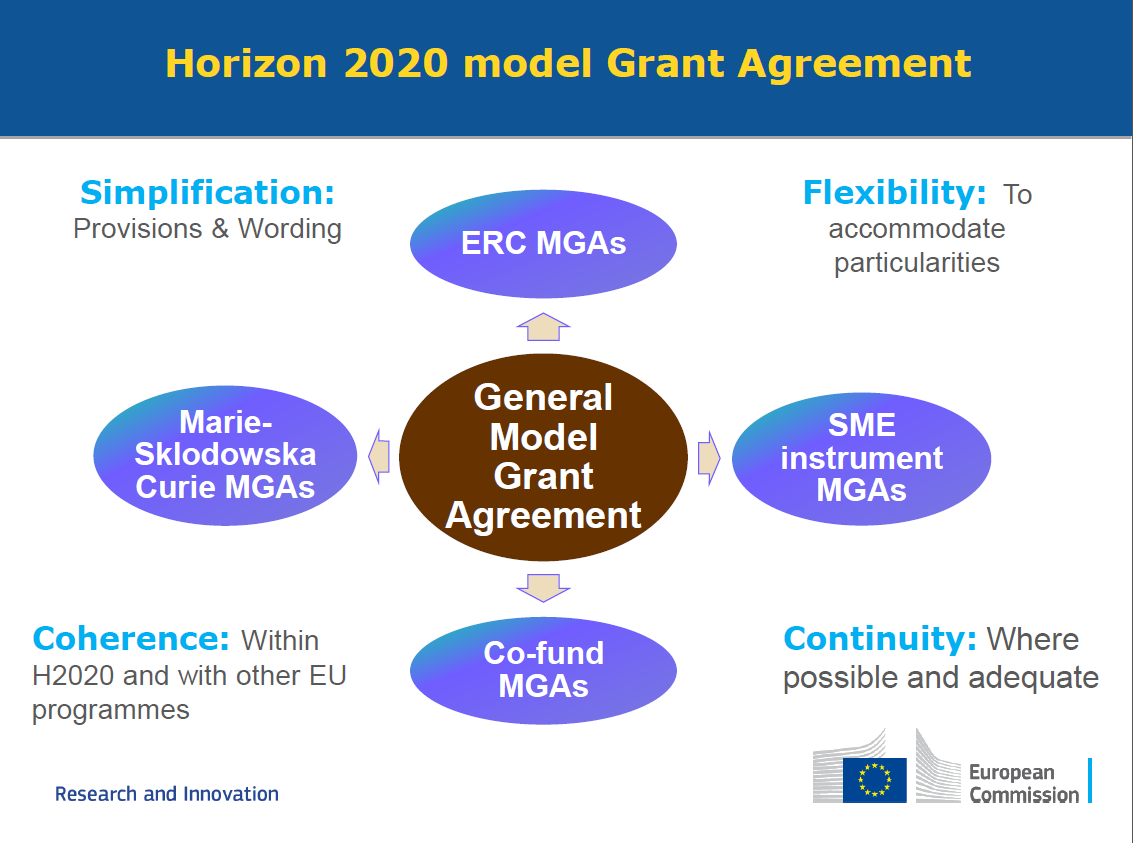 Horizon 2020 model Grant Agreement

Simplification: Provisions & Wording

ERC MGAs

Flexibility: To accommodate particularities

Marie-Sklodowska Curie MGAs

General Model Grant Agreement

SME instrument MGAs

Coherence: Within H2020 and with other EU programmes

Co-fund MGAs

Continuity: Where possible and adequate

Research and Innovation

European Commission